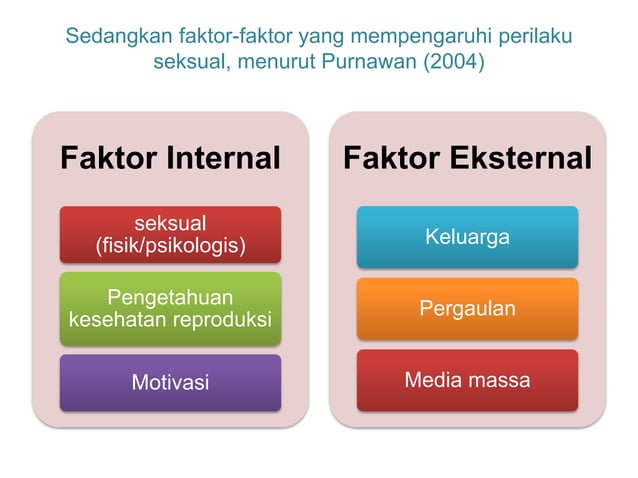 Sedangkan faktor-faktor yang mempengaruhi perilaku seksual, menurut Purnawan (2004)

Faktor Internal

seksual (fisik/psikologis)

Pengetahuan kesehatan reproduksi

Motivasi

Faktor Eksternal

Keluarga

Pergaulan

Media massa